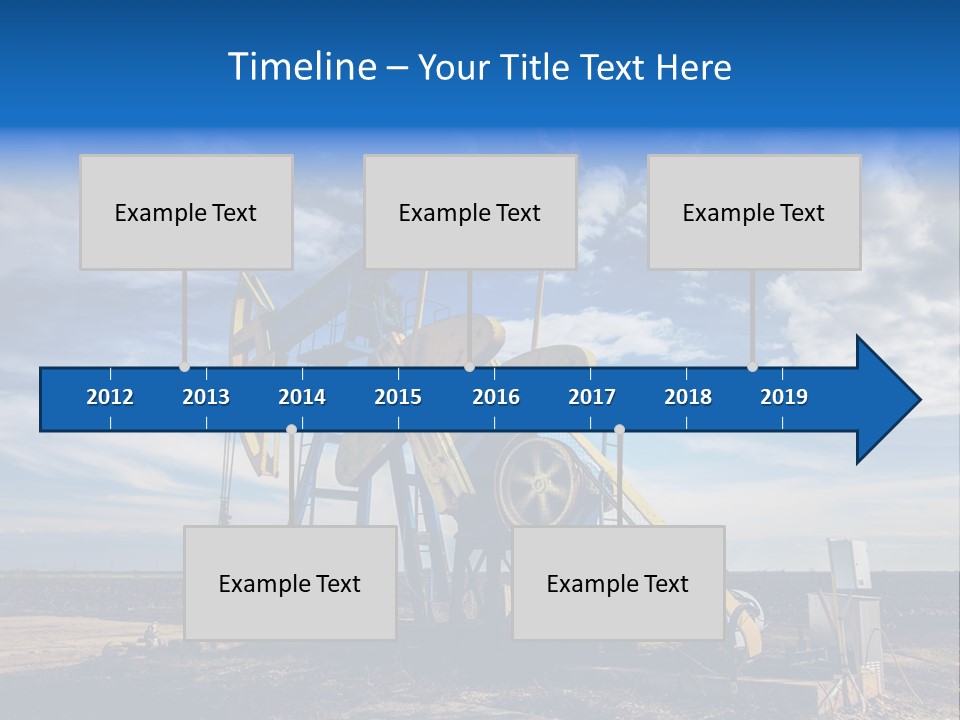 Timeline – Your Title Text Here

Example Text

Example Text

Example Text

2012 2013 2014 2015 2016 2017 2018 2019

Example Text

Example Text